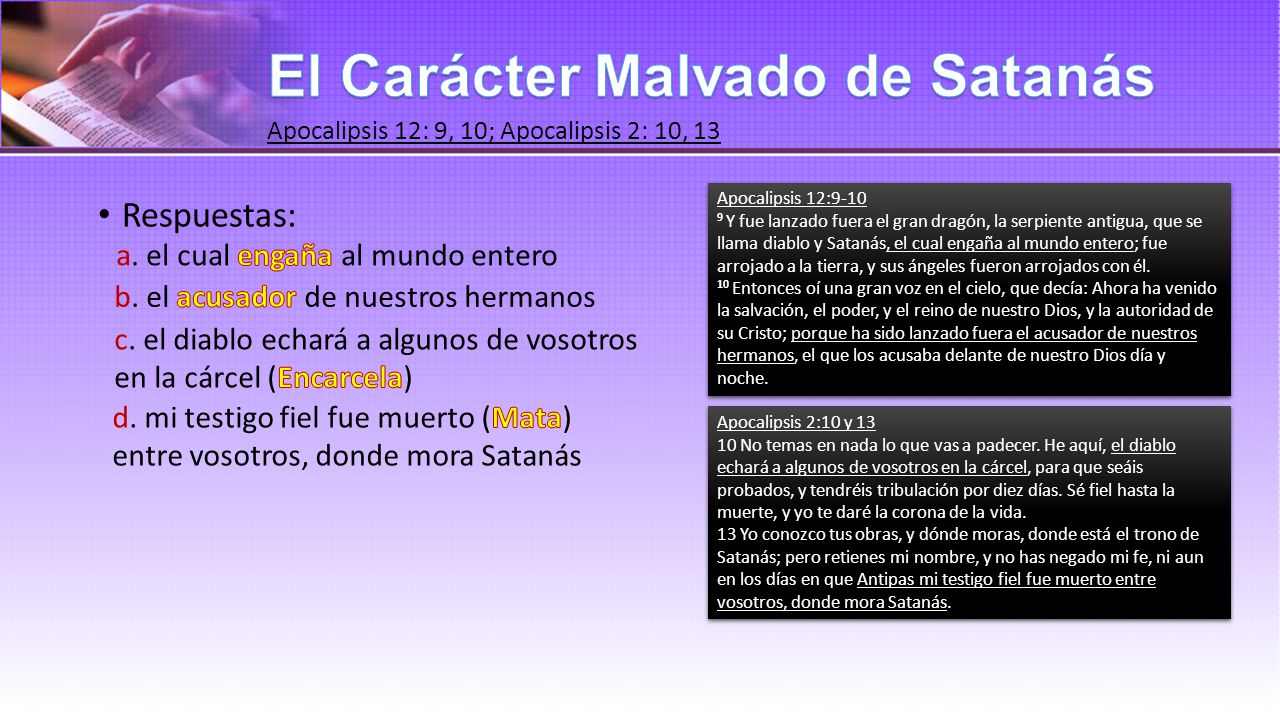 El Carácter Malvado de Satanás

Apocalipsis 12: 9, 10; Apocalipsis 2: 10, 13

• Respuestas:
a. el cual engaña al mundo entero
b. el acusador de nuestros hermanos
c. el diablo echará a algunos de vosotros en la cárcel (Encarcela)
d. mi testigo fiel fue muerto (Mata) entre vosotros, donde mora Satanás

Apocalipsis 12:9-10
$^{9}$ Y fue lanzado fuera el gran dragón, la serpiente antigua, que se llama diablo y Satanás, el cual engaña al mundo entero; fue arrojado a la tierra, y sus ángeles fueron arrojados con él.
$^{10}$ Entonces oí una gran voz en el cielo, que decía: Ahora ha venido la salvación, el poder, y el reino de nuestro Dios, y la autoridad de su Cristo; porque ha sido lanzado fuera el acusador de nuestros hermanos, el que los acusaba delante de nuestro Dios día y noche.

Apocalipsis 2:10 y 13
10 No temas en nada lo que vas a padecer. He aquí, el diablo echará a algunos de vosotros en la cárcel, para que seáis probados, y tendréis tribulación por diez días. Sé fiel hasta la muerte, y yo te daré la corona de la vida.
13 Yo conozco tus obras, y dónde moras, donde está el trono de Satanás; pero retienes mi nombre, y no has negado mi fe, ni aun en los días en que Antipas mi testigo fiel fue muerto entre vosotros, donde mora Satanás.